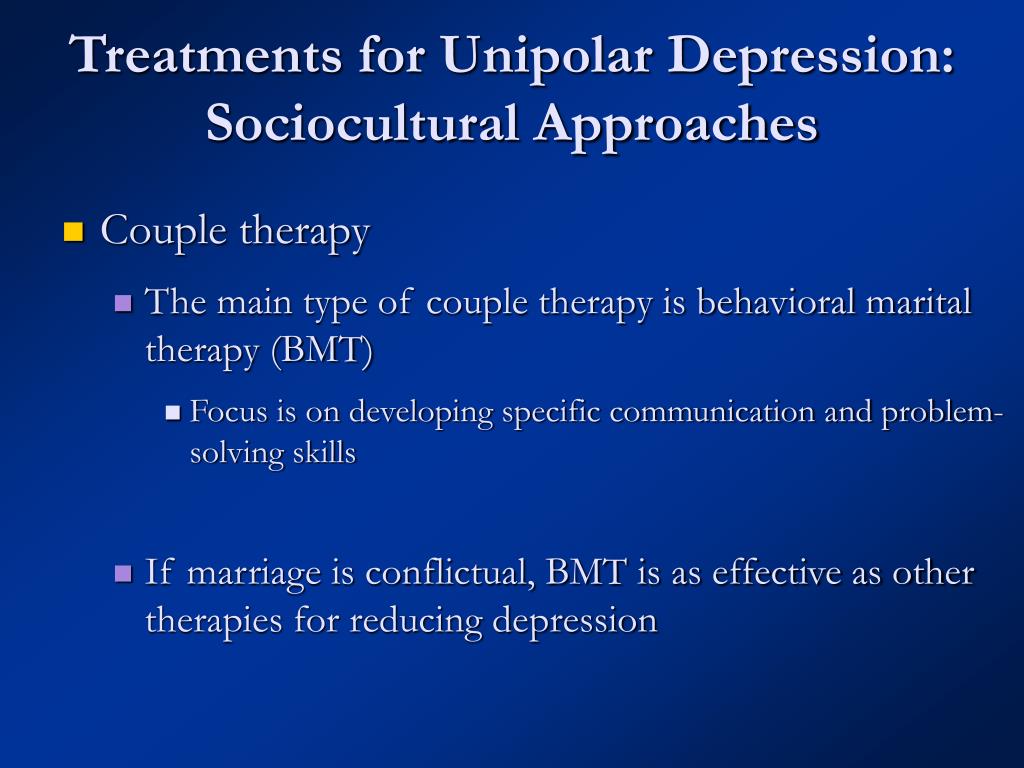 Treatments for Unipolar Depression: Sociocultural Approaches

Couple therapy

The main type of couple therapy is behavioral marital therapy (BMT)

Focus is on developing specific communication and problem-solving skills

If marriage is conflictual, BMT is as effective as other therapies for reducing depression